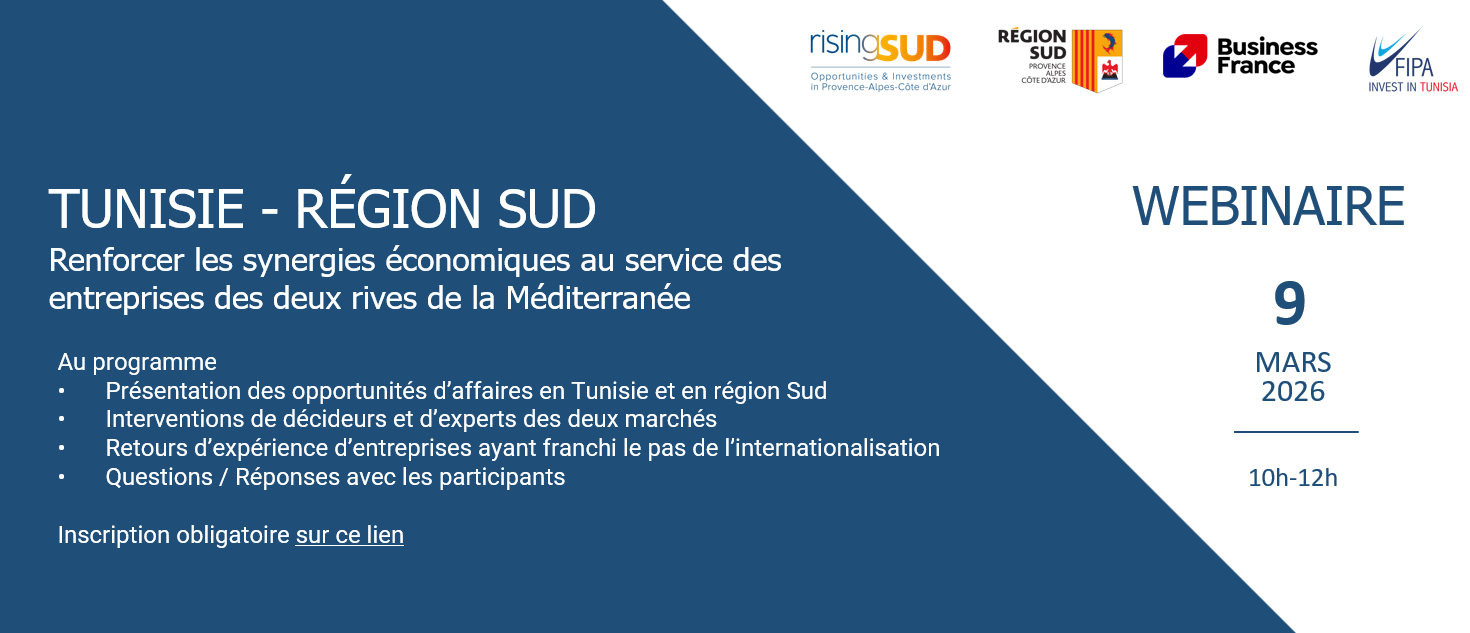 risingSUD
Opportunities & Investments in Provence-Alpes-Côte d'Azur

RÉGION SUD
PROVENCE ALPES CÔTE D'AZUR

Business France

FIPA
INVEST IN TUNISIA

TUNISIE - RÉGION SUD
Renforcer les synergies économiques au service des entreprises des deux rives de la Méditerranée

Au programme
• Présentation des opportunités d'affaires en Tunisie et en région Sud
• Interventions de décideurs et d'experts des deux marchés
• Retours d'expérience d'entreprises ayant franchi le pas de l'internationalisation
• Questions / Réponses avec les participants

Inscription obligatoire sur ce lien

WEBINAIRE
9
MARS
2026
10h-12h